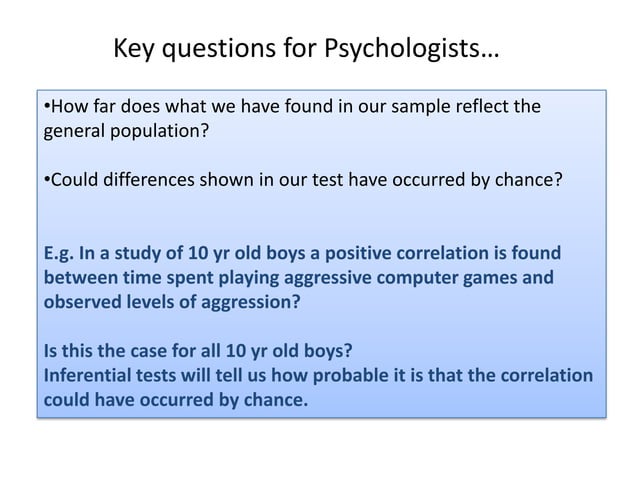 Key questions for Psychologists…

•How far does what we have found in our sample reflect the general population?

•Could differences shown in our test have occurred by chance?

E.g. In a study of 10 yr old boys a positive correlation is found between time spent playing aggressive computer games and observed levels of aggression?

Is this the case for all 10 yr old boys?
Inferential tests will tell us how probable it is that the correlation could have occurred by chance.